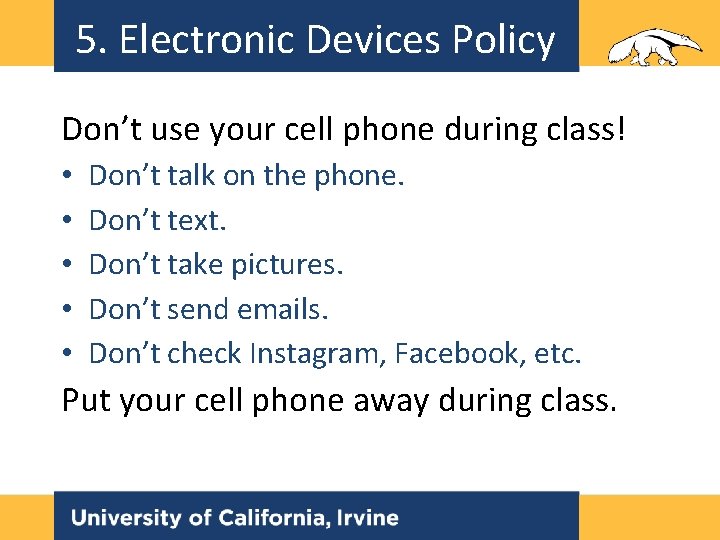 5. Electronic Devices Policy

Don't use your cell phone during class!

• Don't talk on the phone.
• Don't text.
• Don't take pictures.
• Don't send emails.
• Don't check Instagram, Facebook, etc.

Put your cell phone away during class.

University of California, Irvine